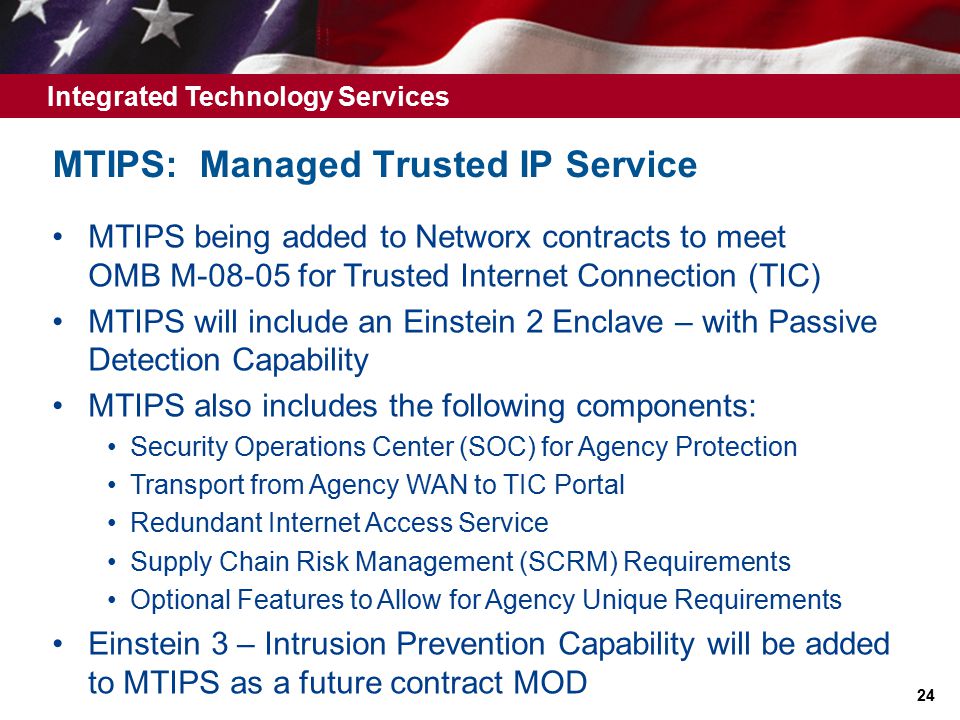 Integrated Technology Services

MTIPS: Managed Trusted IP Service

• MTIPS being added to Networx contracts to meet OMB M-08-05 for Trusted Internet Connection (TIC)
• MTIPS will include an Einstein 2 Enclave – with Passive Detection Capability
• MTIPS also includes the following components:
  • Security Operations Center (SOC) for Agency Protection
  • Transport from Agency WAN to TIC Portal
  • Redundant Internet Access Service
  • Supply Chain Risk Management (SCRM) Requirements
  • Optional Features to Allow for Agency Unique Requirements
• Einstein 3 – Intrusion Prevention Capability will be added to MTIPS as a future contract MOD

24